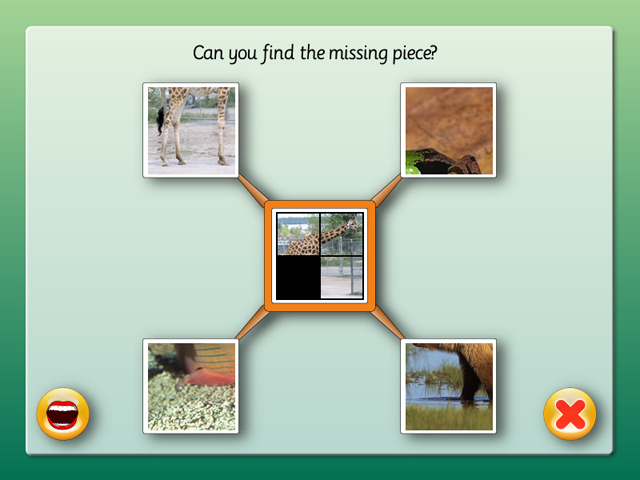 Can you find the missing piece?